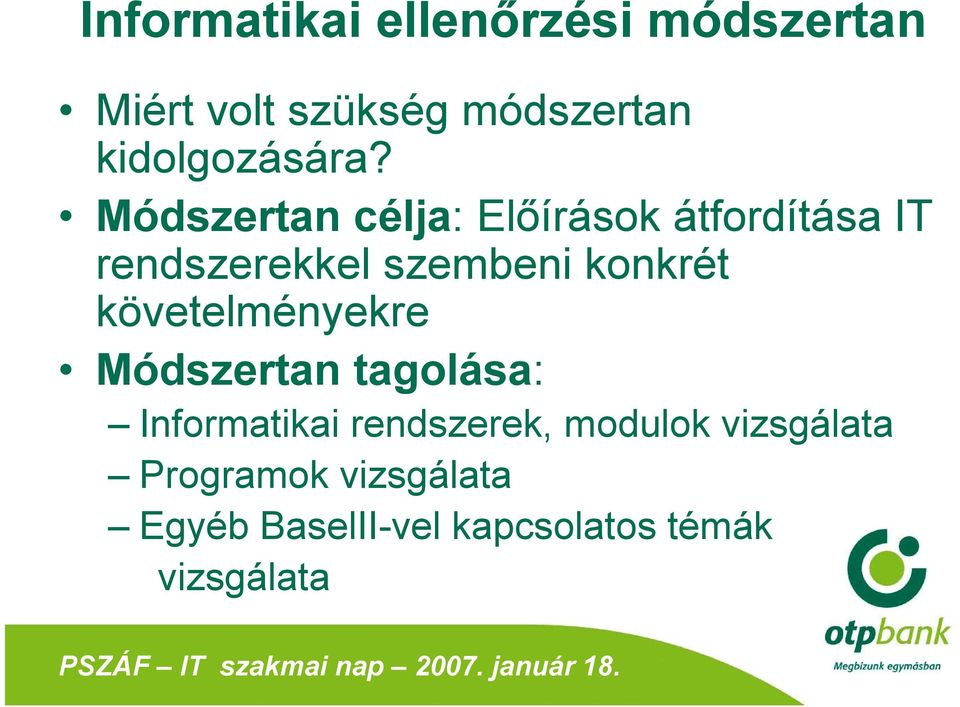 Informatikai ellenőrzési módszertan

• Miért volt szükség módszertan kidolgozására?

• Módszertan célja: Előírások átfordítása IT rendszerekkel szembeni konkrét követelményekre

• Módszertan tagolása:

– Informatikai rendszerek, modulok vizsgálata

– Programok vizsgálata

– Egyéb BaselII-vel kapcsolatos témák vizsgálata

otpbank
Megbízunk egymásban

PSZÁF – IT szakmai nap – 2007. január 18.